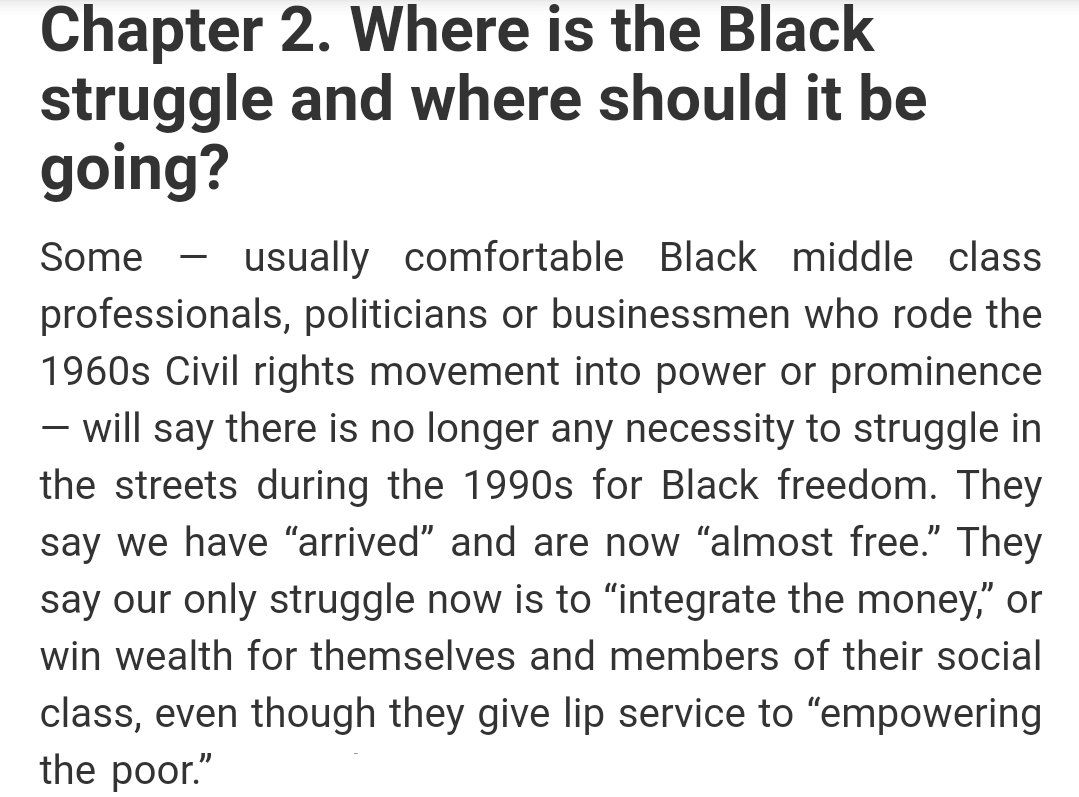 Chapter 2. Where is the Black struggle and where should it be going?

Some — usually comfortable Black middle class professionals, politicians or businessmen who rode the 1960s Civil rights movement into power or prominence — will say there is no longer any necessity to struggle in the streets during the 1990s for Black freedom. They say we have “arrived” and are now “almost free.” They say our only struggle now is to “integrate the money,” or win wealth for themselves and members of their social class, even though they give lip service to “empowering the poor.”